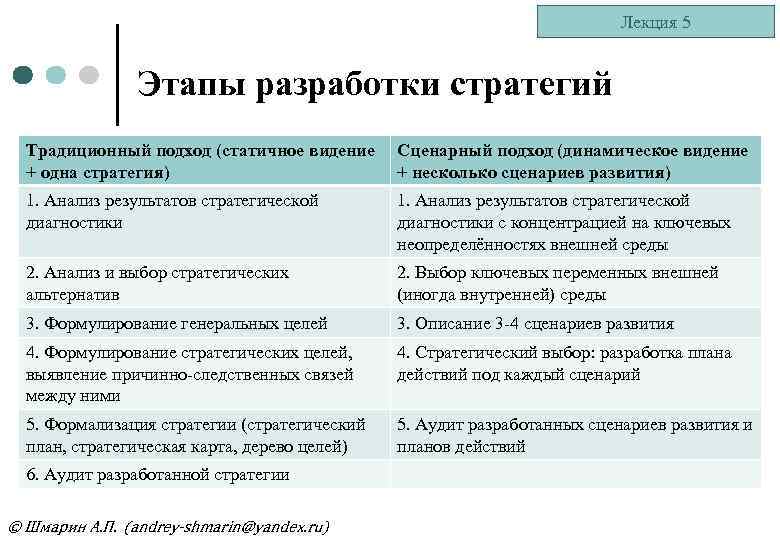 Лекция 5

Этапы разработки стратегий

| Традиционный подход (статичное видение + одна стратегия) | Сценарный подход (динамическое видение + несколько сценариев развития) |
|---|---|
| 1. Анализ результатов стратегической диагностики | 1. Анализ результатов стратегической диагностики с концентрацией на ключевых неопределённостях внешней среды |
| 2. Анализ и выбор стратегических альтернатив | 2. Выбор ключевых переменных внешней (иногда внутренней) среды |
| 3. Формулирование генеральных целей | 3. Описание 3-4 сценариев развития |
| 4. Формулирование стратегических целей, выявление причинно-следственных связей между ними | 4. Стратегический выбор: разработка плана действий под каждый сценарий |
| 5. Формализация стратегии (стратегический план, стратегическая карта, дерево целей) | 5. Аудит разработанных сценариев развития и планов действий |
| 6. Аудит разработанной стратегии | |

© Шмарин А.П. (andrey-shmarin@yandex.ru)